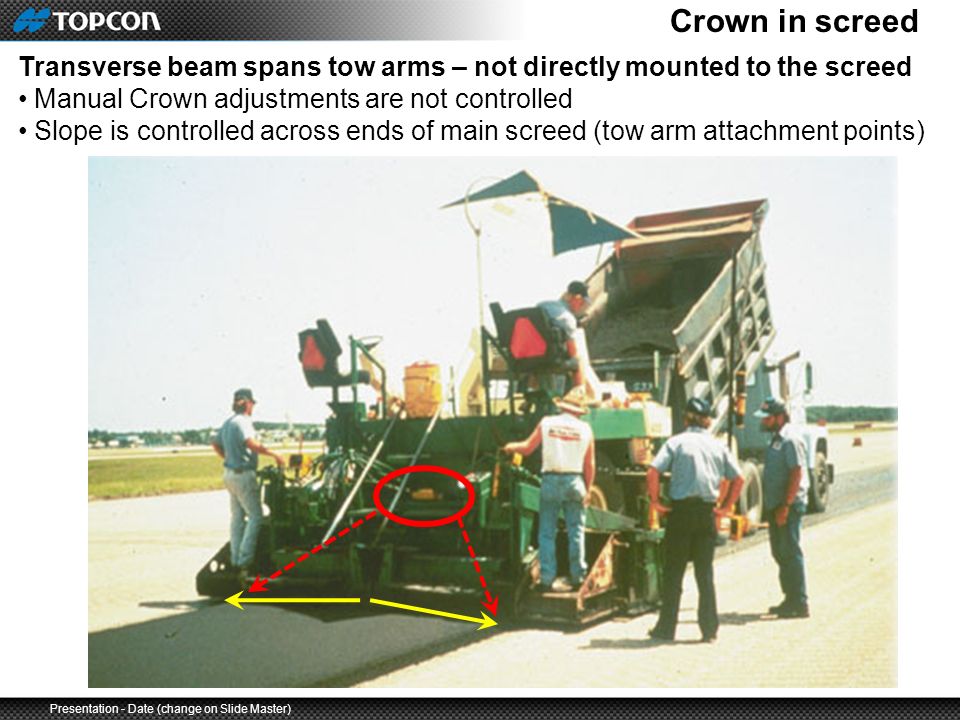 TOPCON

Crown in screed

Transverse beam spans tow arms – not directly mounted to the screed
• Manual Crown adjustments are not controlled
• Slope is controlled across ends of main screed (tow arm attachment points)

Presentation - Date (change on Slide Master)